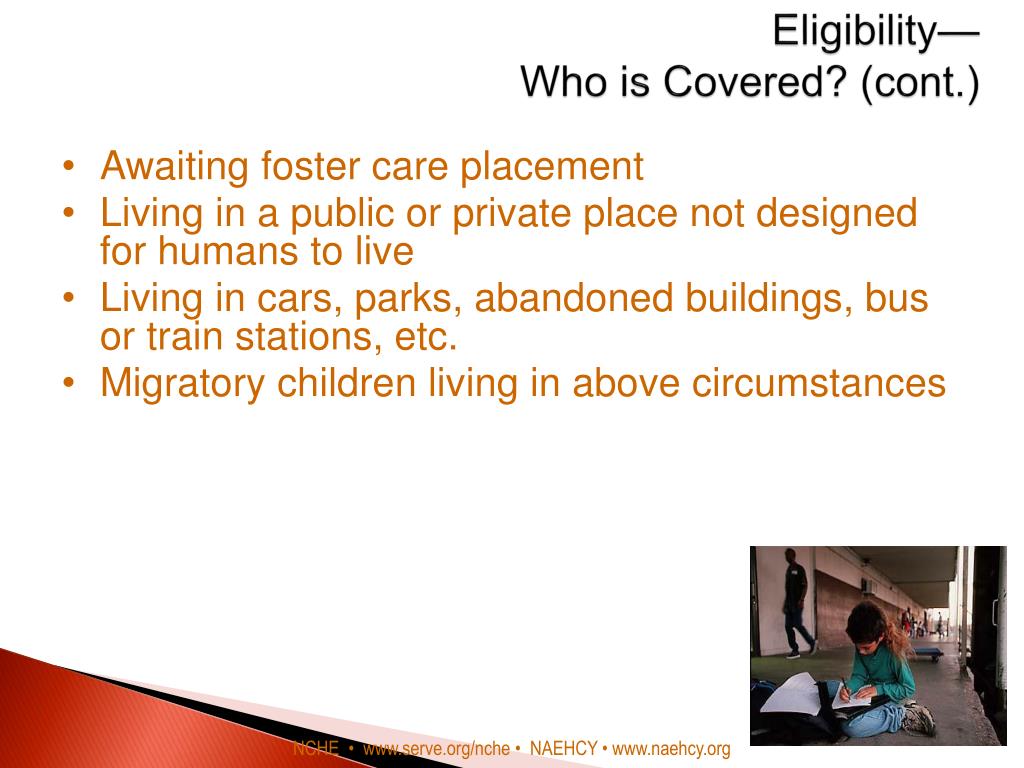 Eligibility—
Who is Covered? (cont.)

• Awaiting foster care placement
• Living in a public or private place not designed for humans to live
• Living in cars, parks, abandoned buildings, bus or train stations, etc.
• Migratory children living in above circumstances

NCHE • www.serve.org/nche • NAEHCY • www.naehcy.org